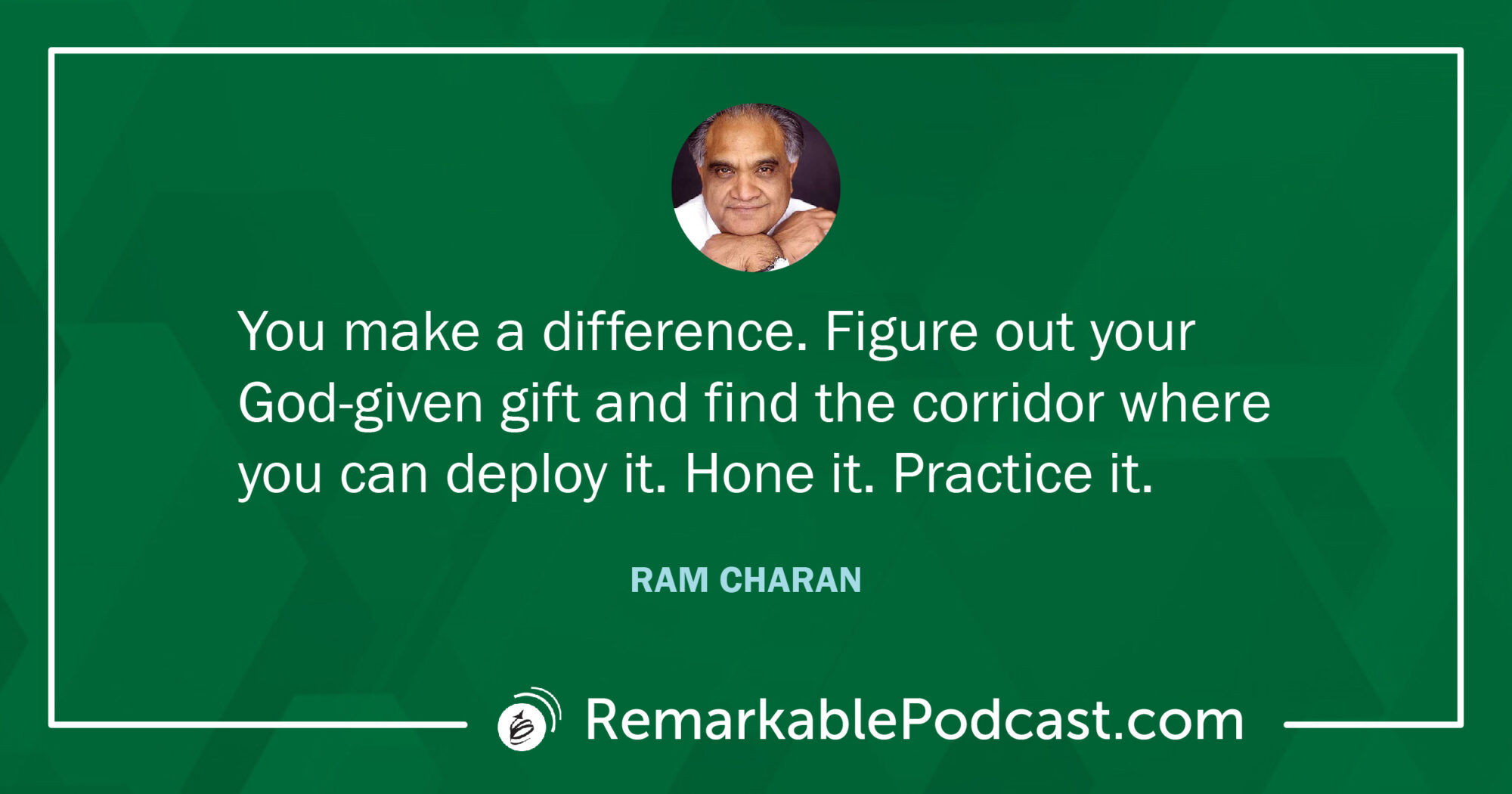 You make a difference. Figure out your God-given gift and find the corridor where you can deploy it. Hone it. Practice it.

RAM CHARAN

RemarkablePodcast.com